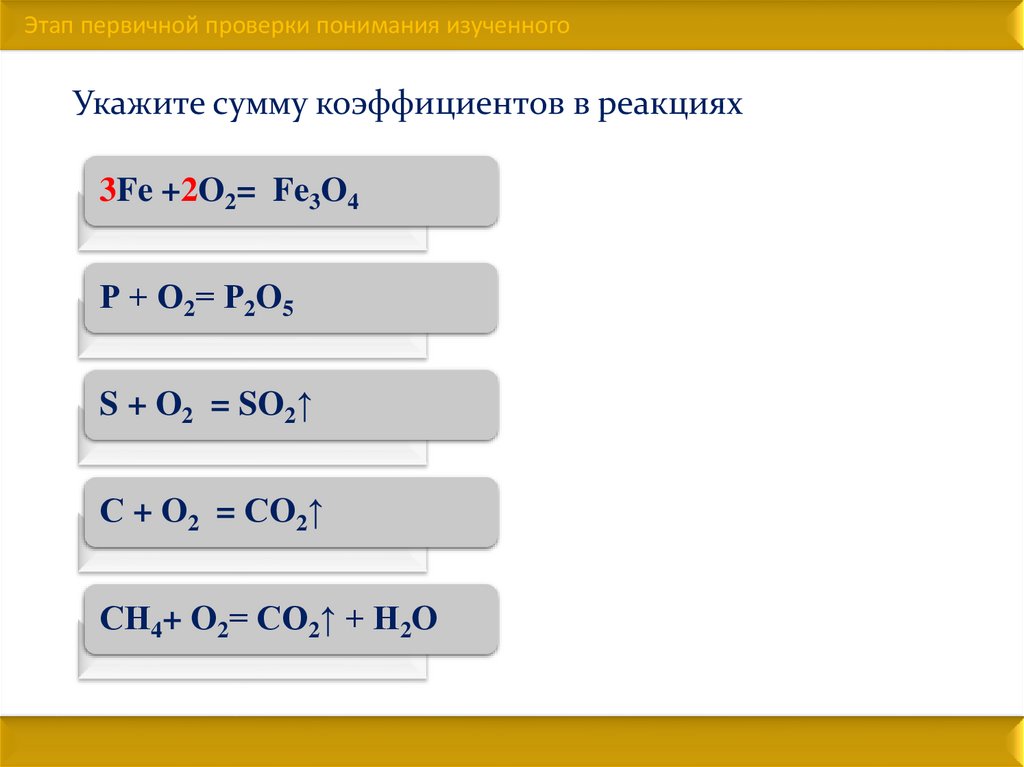 Этап первичной проверки понимания изученного

Укажите сумму коэффициентов в реакциях

$3Fe + 2O_2 = Fe_3O_4$

$P + O_2 = P_2O_5$

$S + O_2 = SO_2\uparrow$

$C + O_2 = CO_2\uparrow$

$CH_4 + O_2 = CO_2\uparrow + H_2O$